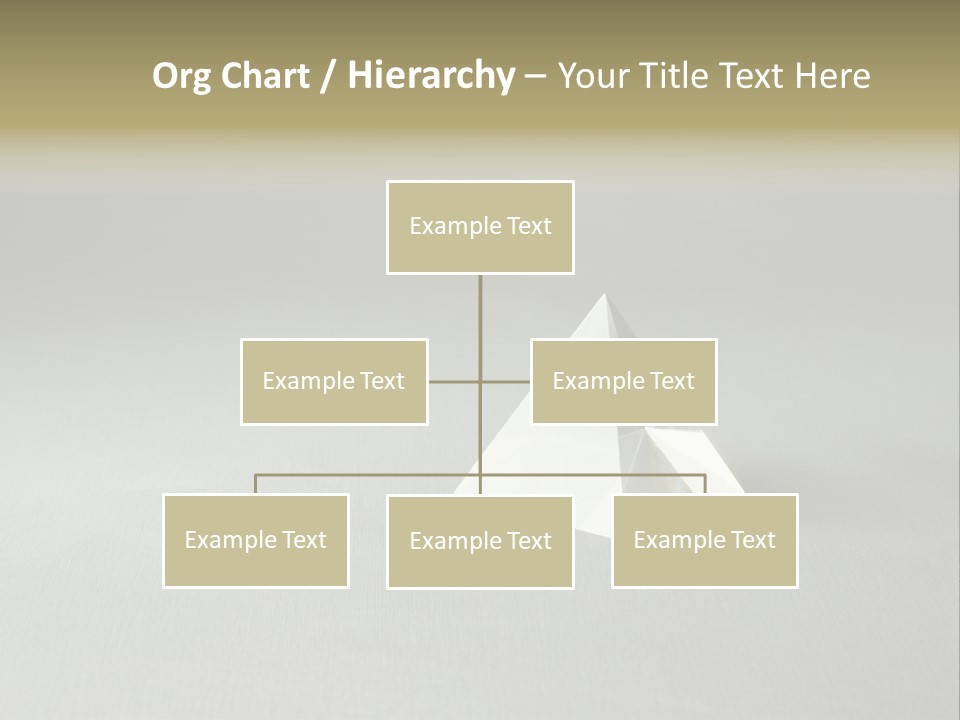 Org Chart / Hierarchy – Your Title Text Here

Example Text

Example Text

Example Text

Example Text

Example Text

Example Text